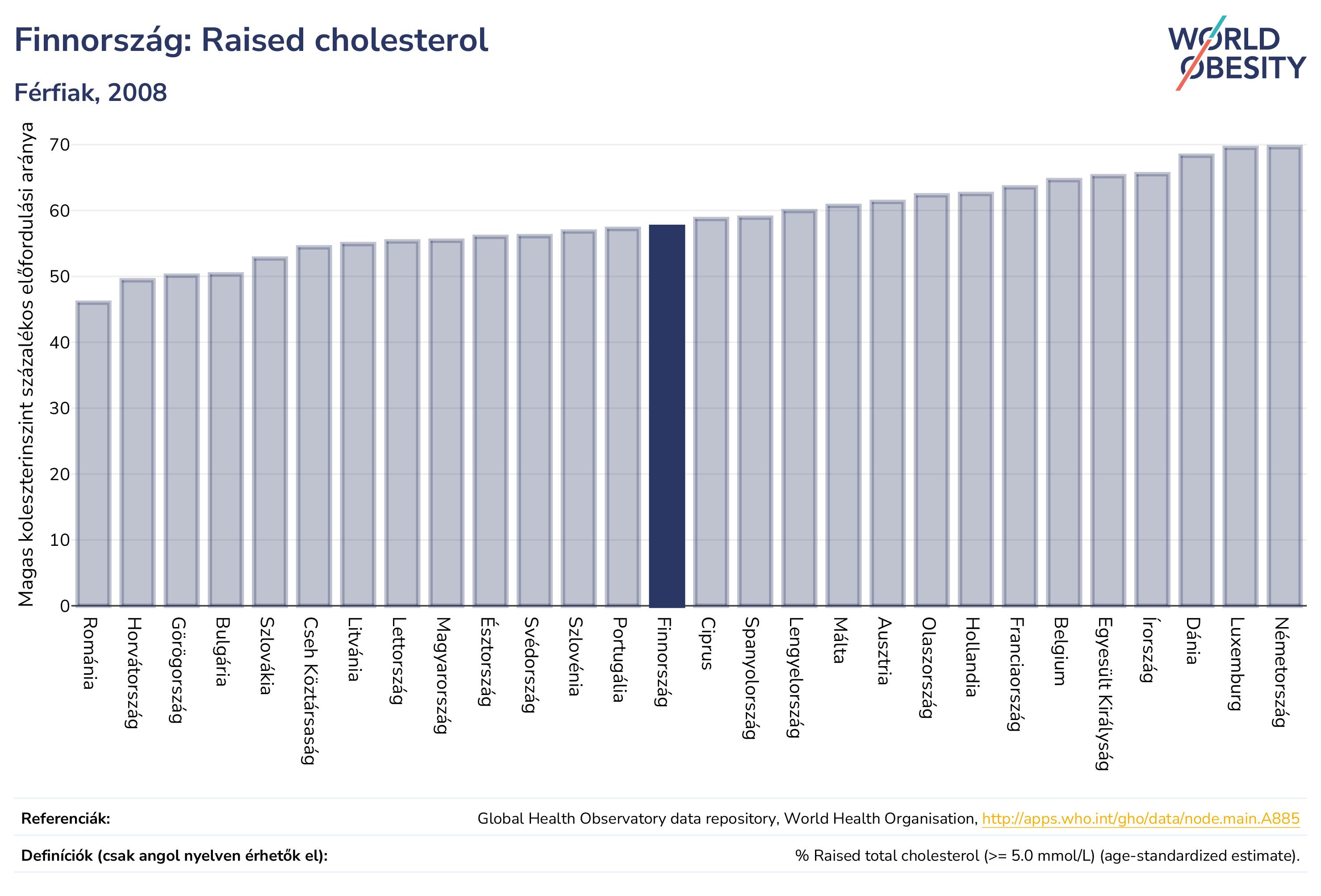 Finnország: Raised cholesterol

Férfiak, 2008

WORLD OBESITY

Magas koleszterinszint százalékos előfordulási aránya

70
60
50
40
30
20
10
0

Románia
Horvátország
Görögország
Bulgária
Szlovákia
Cseh Köztársaság
Litvánia
Lettország
Magyarország
Észtország
Svédország
Szlovénia
Portugália
Finnország
Ciprus
Spanyolország
Lengyelország
Málta
Ausztria
Olaszország
Hollandia
Franciaország
Belgium
Egyesült Királyság
Írország
Dánia
Luxemburg
Németország

Referenciák: Global Health Observatory data repository, World Health Organisation, http://apps.who.int/gho/data/node.main.A885

Definíciók (csak angol nyelven érhetők el): % Raised total cholesterol (>= 5.0 mmol/L) (age-standardized estimate).